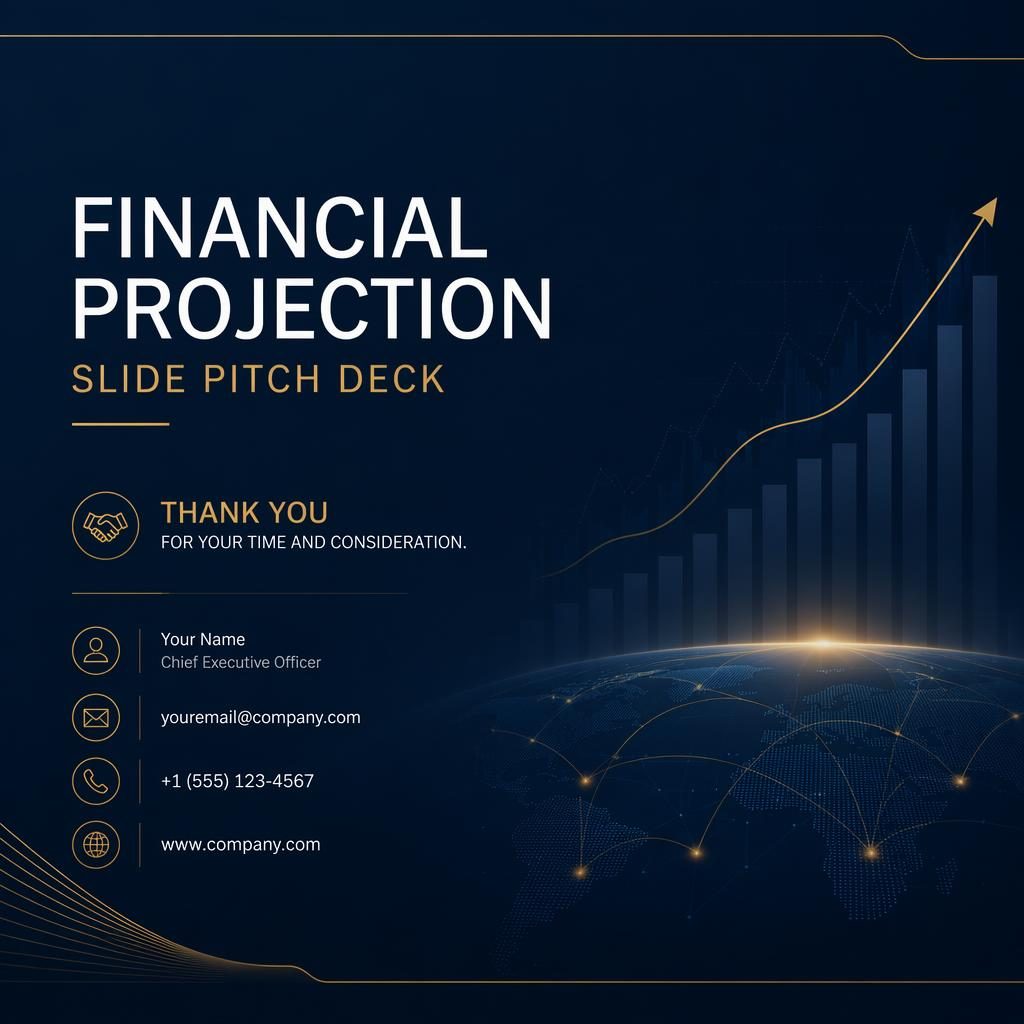 FINANCIAL PROJECTION
SLIDE PITCH DECK

THANK YOU
FOR YOUR TIME AND CONSIDERATION.

Your Name
Chief Executive Officer

youremail@company.com

+1 (555) 123-4567

www.company.com